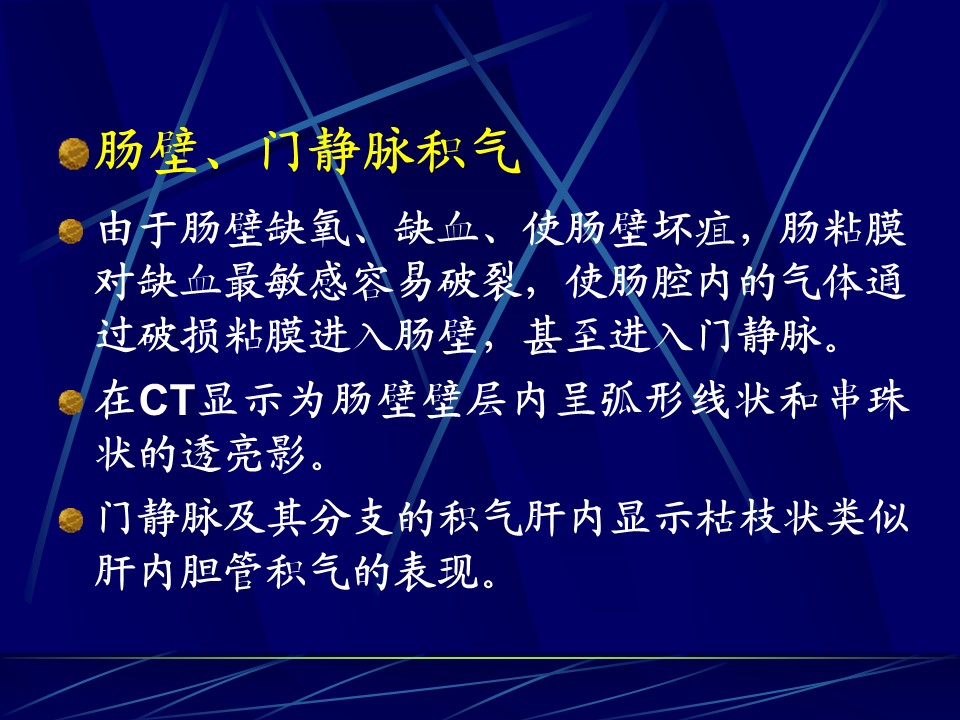 肠壁、门静脉积气

由于肠壁缺氧、缺血、使肠壁坏疽，肠粘膜对缺血最敏感容易破裂，使肠腔内的气体通过破损粘膜进入肠壁，甚至进入门静脉。

在CT显示为肠壁壁层内呈弧形线状和串珠状的透亮影。

门静脉及其分支的积气肝内显示枯枝状类似肝内胆管积气的表现。